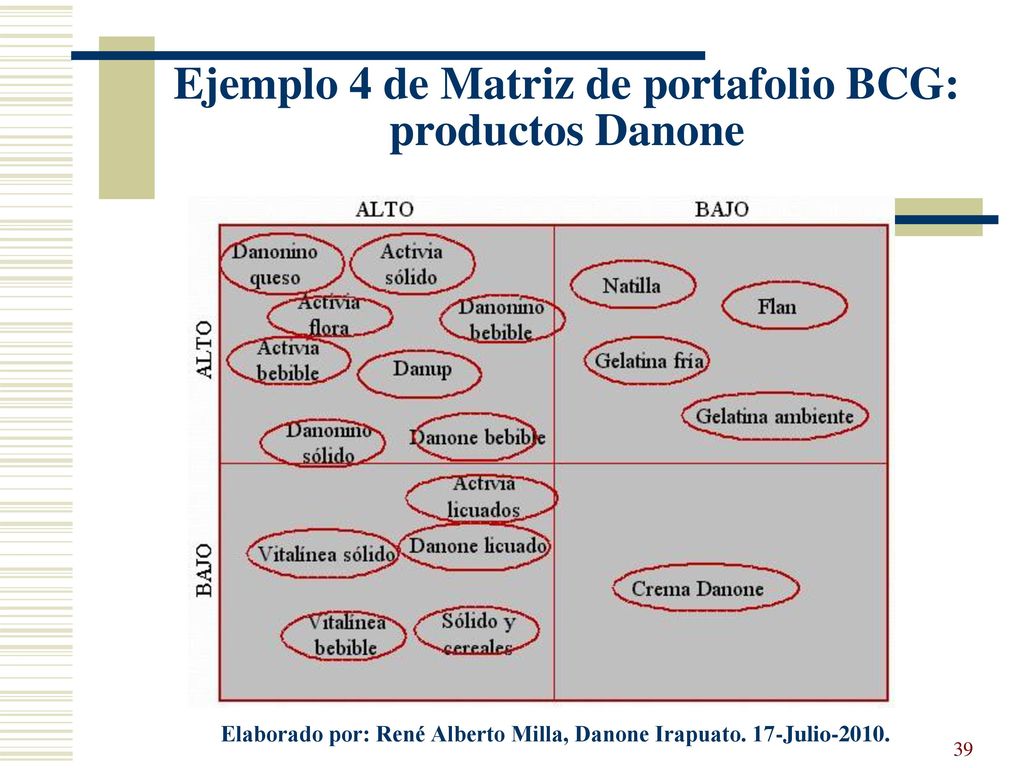 Ejemplo 4 de Matriz de portafolio BCG: productos Danone

ALTO

BAJO

ALTO

BAJO

Danonino queso

Activia sólido

Activia flora

Danonino bebible

Activia bebible

Danup

Danonino sólido

Danone bebible

Natilla

Flan

Gelatina fría

Gelatina ambiente

Activia licuados

Vitalínea sólido

Danone licuado

Vitalínea bebible

Sólido y cereales

Crema Danone

Elaborado por: René Alberto Milla, Danone Irapuato. 17-Julio-2010.

39